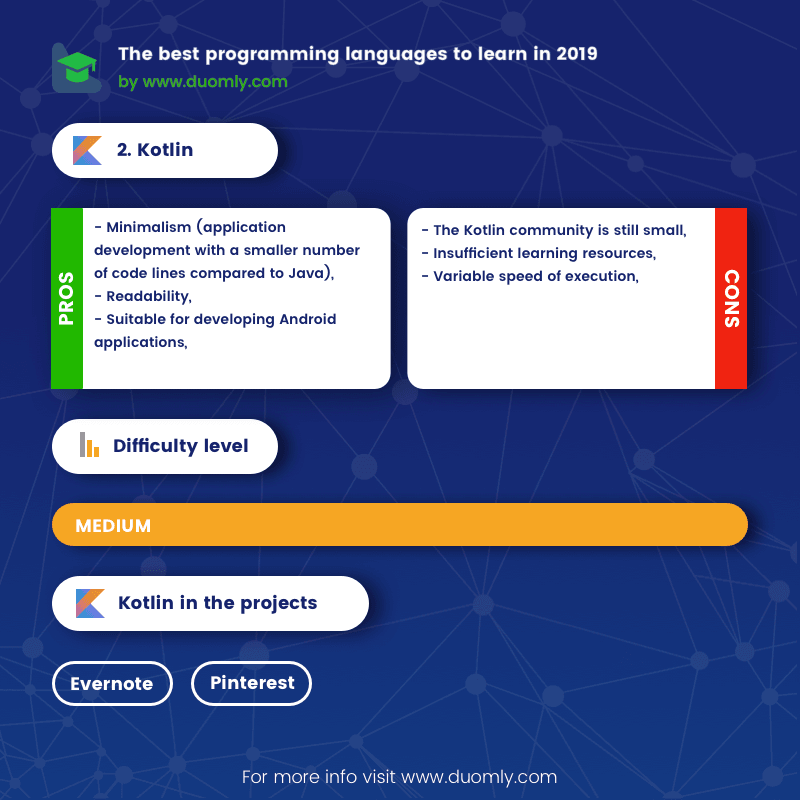 The best programming languages to learn in 2019
by www.duomly.com

2. Kotlin

PROS

- Minimalism (application development with a smaller number of code lines compared to Java),
- Readability,
- Suitable for developing Android applications,

- The Kotlin community is still small,
- Insufficient learning resources,
- Variable speed of execution,

CONS

Difficulty level

MEDIUM

Kotlin in the projects

Evernote

Pinterest

For more info visit www.duomly.com